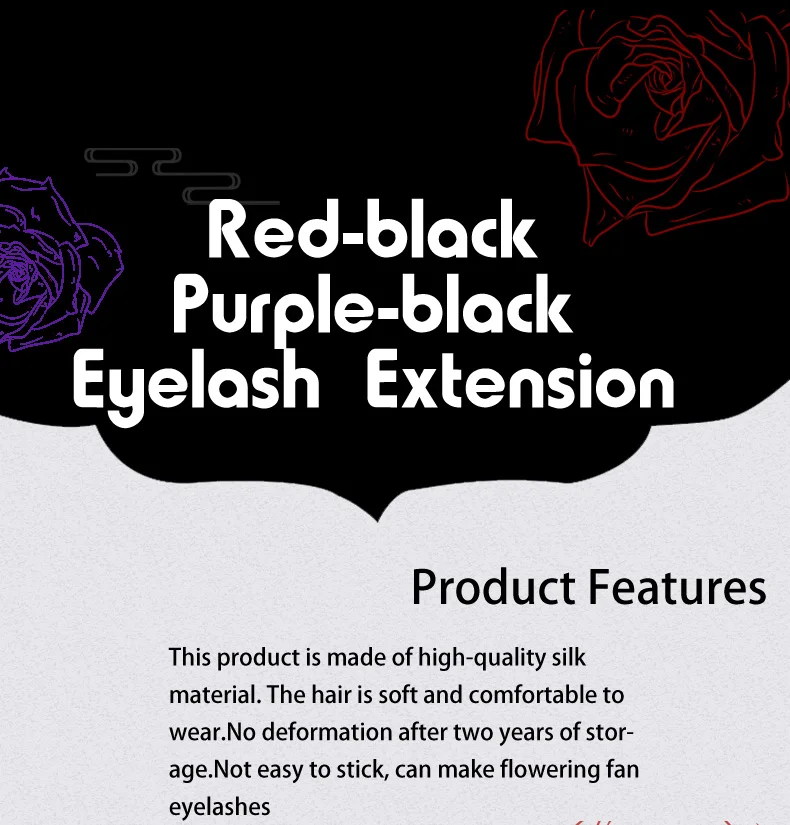 Red-black
Purple-black
Eyelash Extension

Product Features

This product is made of high-quality silk material. The hair is soft and comfortable to wear.No deformation after two years of storage.Not easy to stick, can make flowering fan eyelashes